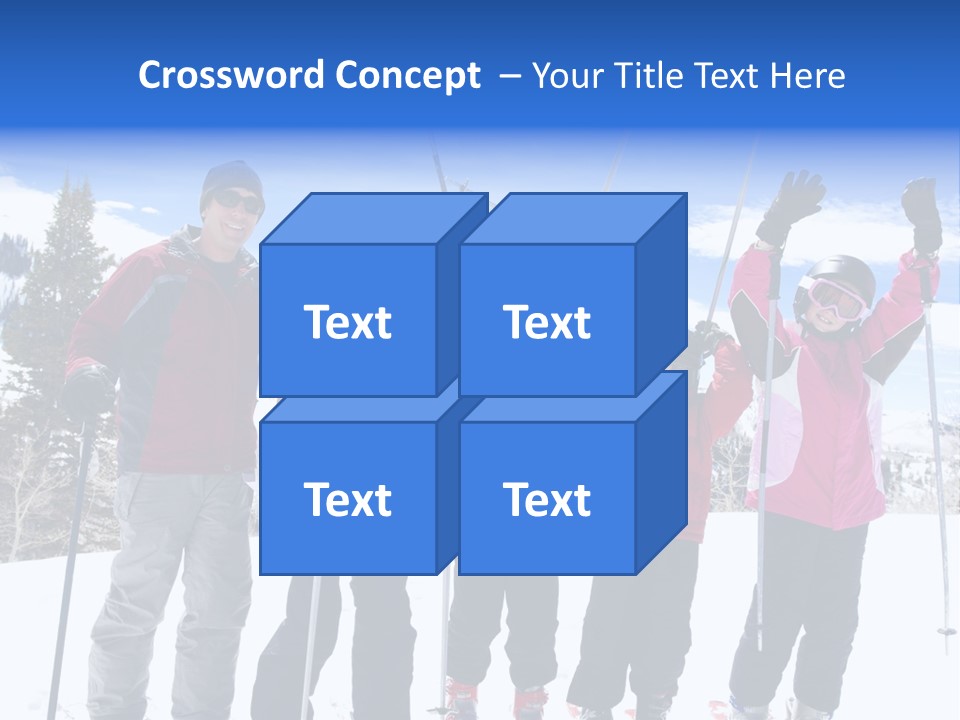 Crossword Concept – Your Title Text Here

Text

Text

Text

Text